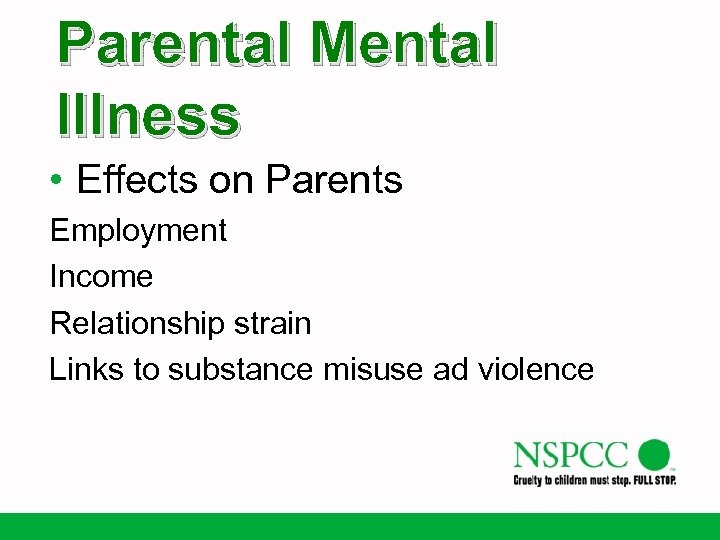 Parental Mental Illness

• Effects on Parents

Employment

Income

Relationship strain

Links to substance misuse ad violence

NSPCC
Cruelty to children must stop. FULL STOP.